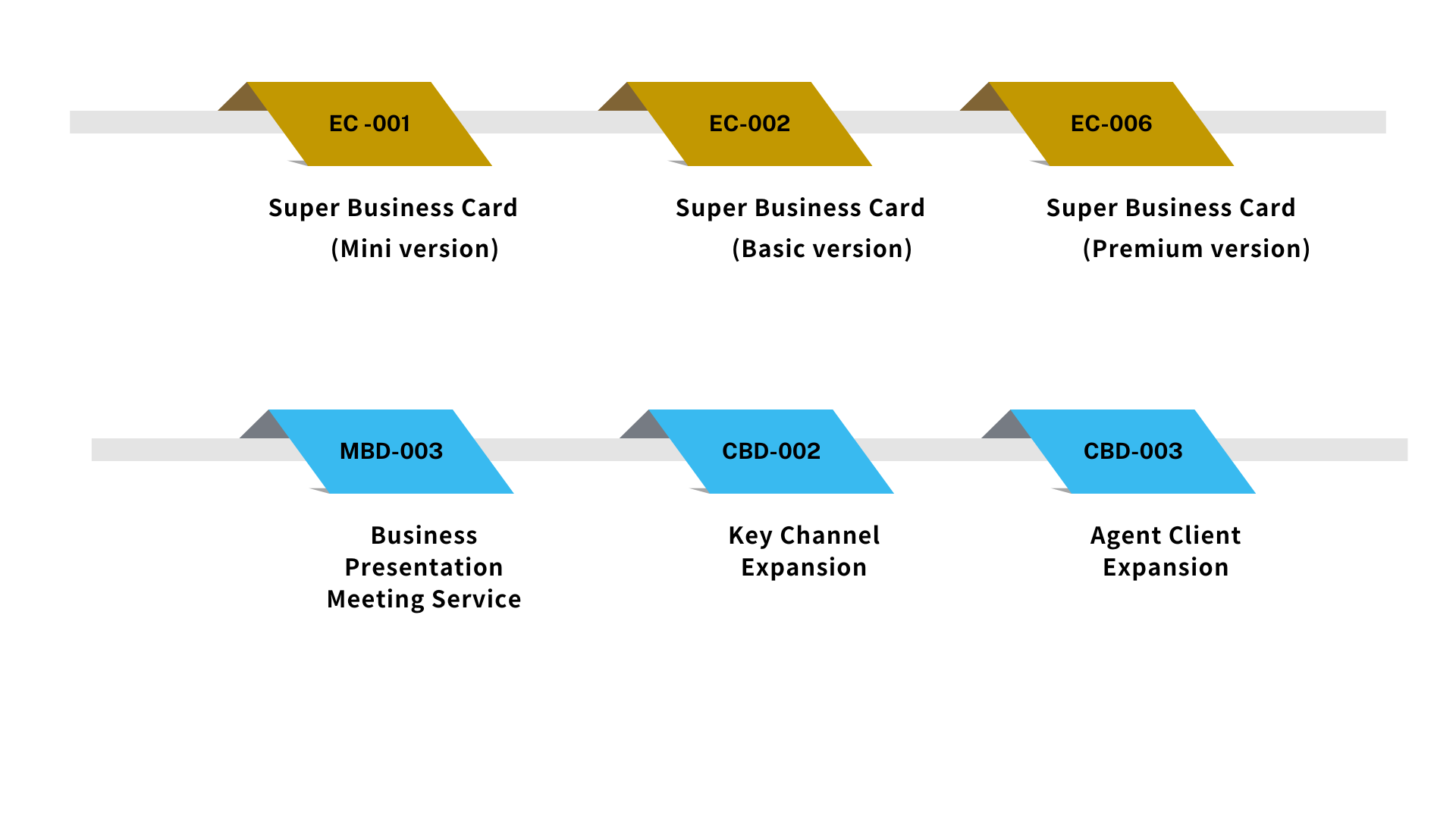 EC -001

Super Business Card
(Mini version)

EC-002

Super Business Card
(Basic version)

EC-006

Super Business Card
(Premium version)

MBD-003

Business Presentation Meeting Service

CBD-002

Key Channel Expansion

CBD-003

Agent Client Expansion